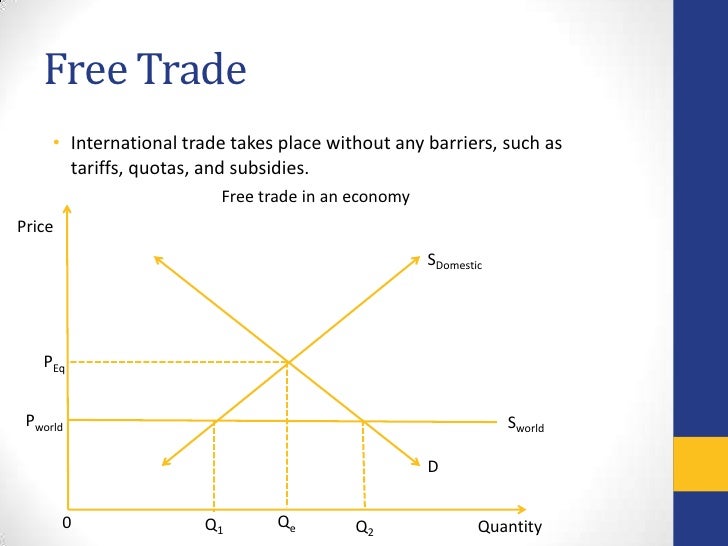 Free Trade

• International trade takes place without any barriers, such as tariffs, quotas, and subsidies.

Free trade in an economy

Price

$S_{Domestic}$

$P_{Eq}$

$P_{world}$

$S_{world}$

D

0

$Q_1$

$Q_e$

$Q_2$

Quantity